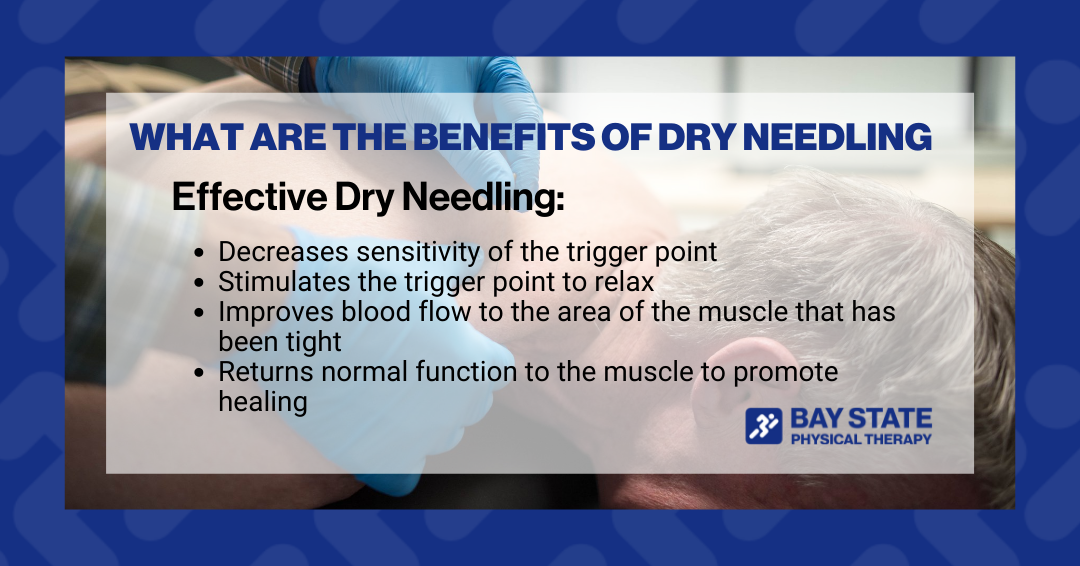 WHAT ARE THE BENEFITS OF DRY NEEDLING

Effective Dry Needling:

- Decreases sensitivity of the trigger point
- Stimulates the trigger point to relax
- Improves blood flow to the area of the muscle that has been tight
- Returns normal function to the muscle to promote healing

BAY STATE
PHYSICAL THERAPY